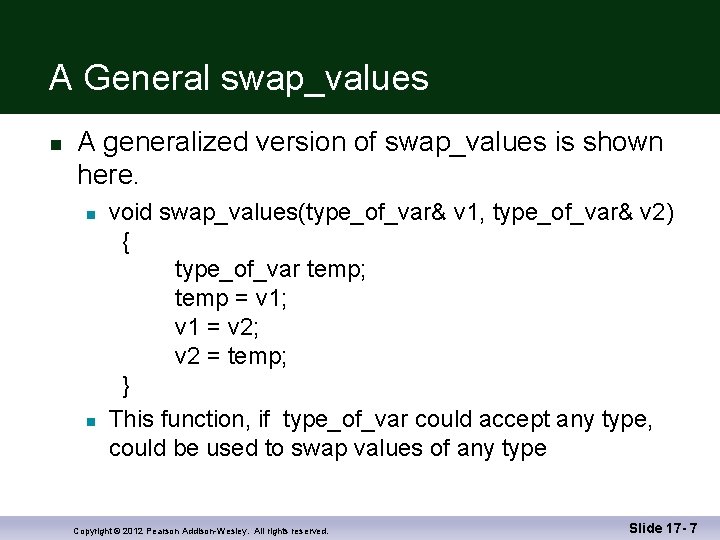 A General swap_values

A generalized version of swap_values is shown here.

void swap_values(type_of_var& v1, type_of_var& v2)
{
type_of_var temp;
temp = v1;
v1 = v2;
v2 = temp;
}

This function, if type_of_var could accept any type, could be used to swap values of any type

Copyright © 2012 Pearson Addison-Wesley. All rights reserved.

Slide 17- 7